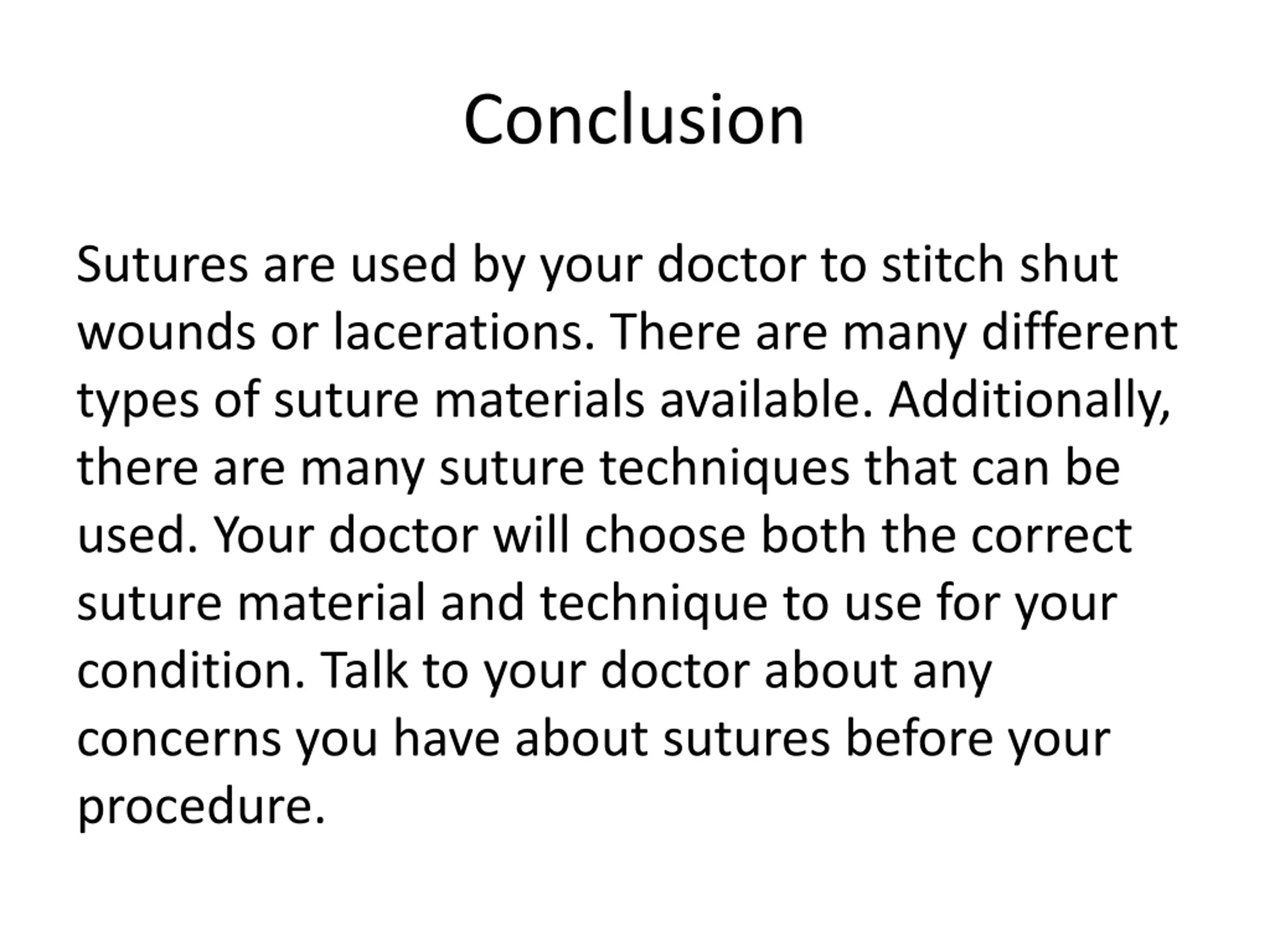 Conclusion

Sutures are used by your doctor to stitch shut wounds or lacerations. There are many different types of suture materials available. Additionally, there are many suture techniques that can be used. Your doctor will choose both the correct suture material and technique to use for your condition. Talk to your doctor about any concerns you have about sutures before your procedure.